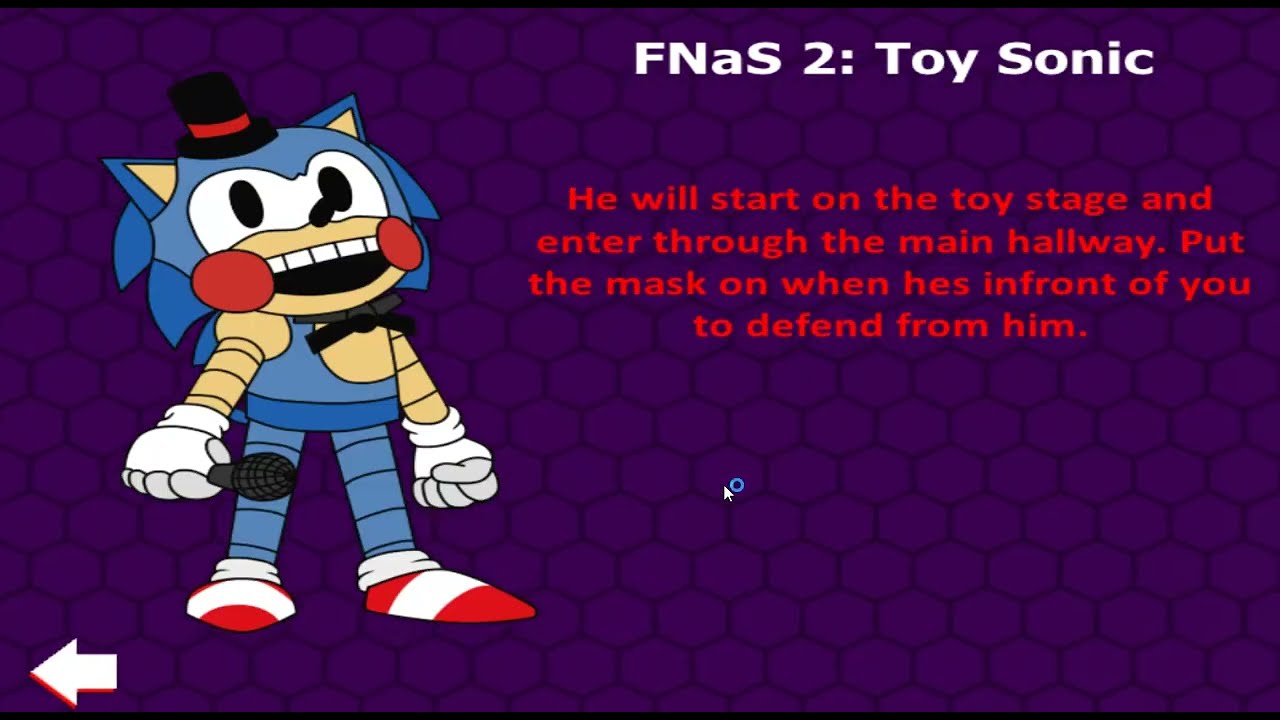 FNaS 2: Toy Sonic

He will start on the toy stage and enter through the main hallway. Put the mask on when hes infront of you to defend from him.